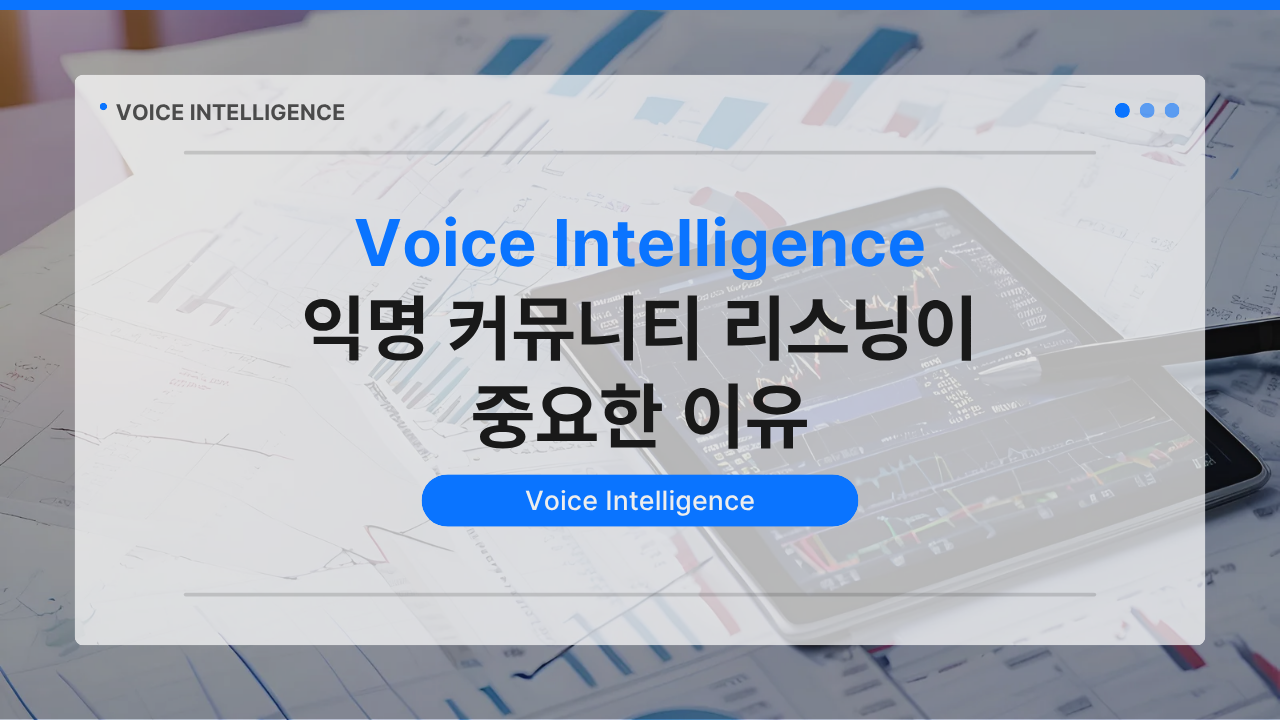 VOICE INTELLIGENCE

Voice Intelligence
익명 커뮤니티 리스닝이
중요한 이유

Voice Intelligence